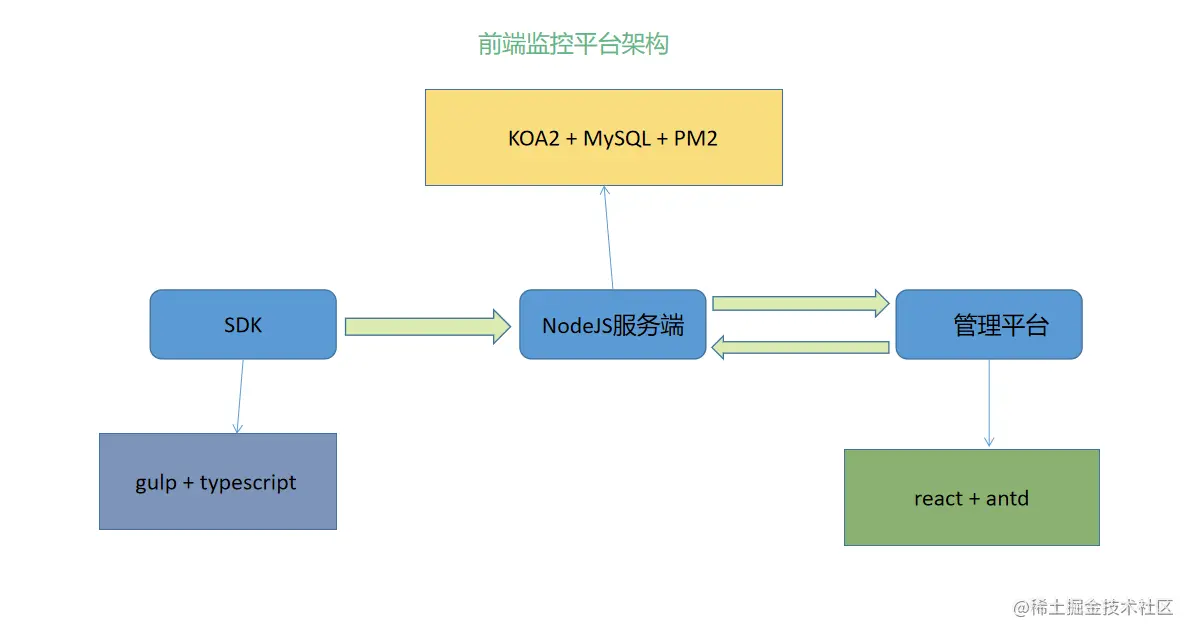 前端监控平台架构

KOA2 + MySQL + PM2

SDK

NodeJS服务端

管理平台

gulp + typescript

react + antd

@稀土掘金技术社区